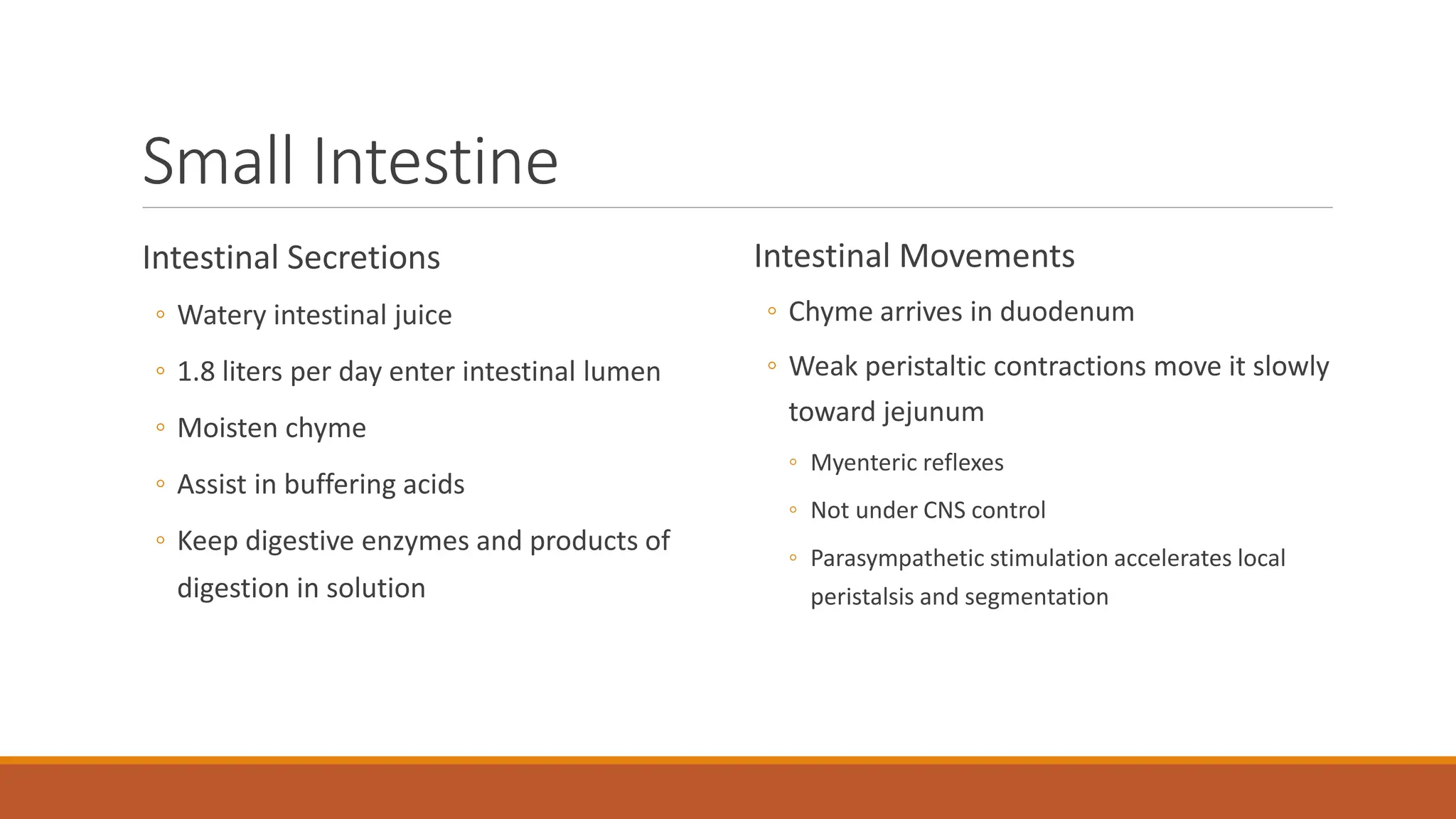 Small Intestine

Intestinal Secretions

◦ Watery intestinal juice
◦ 1.8 liters per day enter intestinal lumen
◦ Moisten chyme
◦ Assist in buffering acids
◦ Keep digestive enzymes and products of digestion in solution

Intestinal Movements

◦ Chyme arrives in duodenum
◦ Weak peristaltic contractions move it slowly toward jejunum
  ◦ Myenteric reflexes
  ◦ Not under CNS control
  ◦ Parasympathetic stimulation accelerates local peristalsis and segmentation